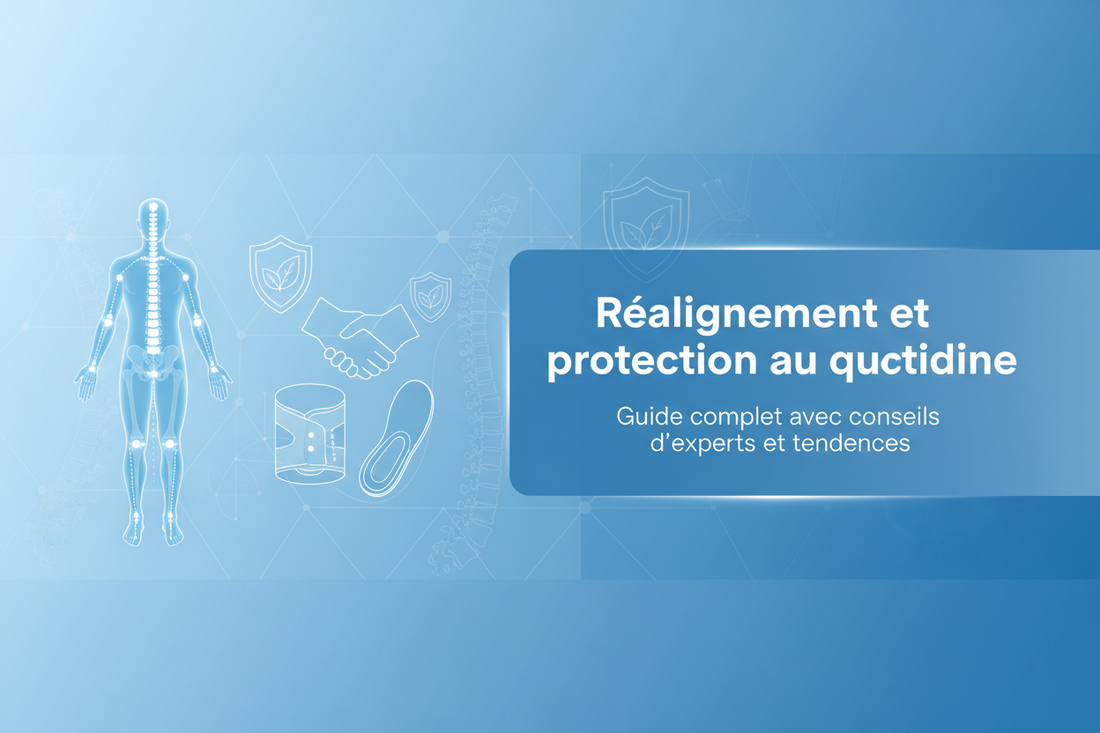 Réalignement et protection au quctidine

Guide complet avec conseils d'experts et tendences